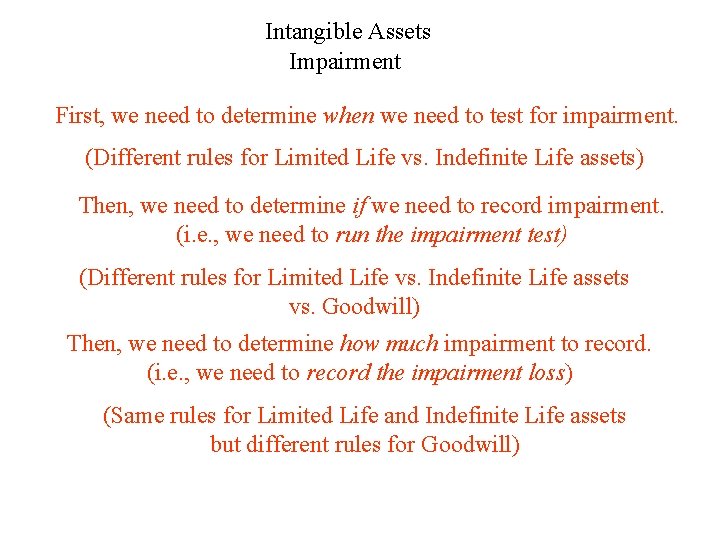 Intangible Assets
Impairment

First, we need to determine when we need to test for impairment.

(Different rules for Limited Life vs. Indefinite Life assets)

Then, we need to determine if we need to record impairment.
(i.e., we need to run the impairment test)

(Different rules for Limited Life vs. Indefinite Life assets vs. Goodwill)

Then, we need to determine how much impairment to record.
(i.e., we need to record the impairment loss)

(Same rules for Limited Life and Indefinite Life assets but different rules for Goodwill)